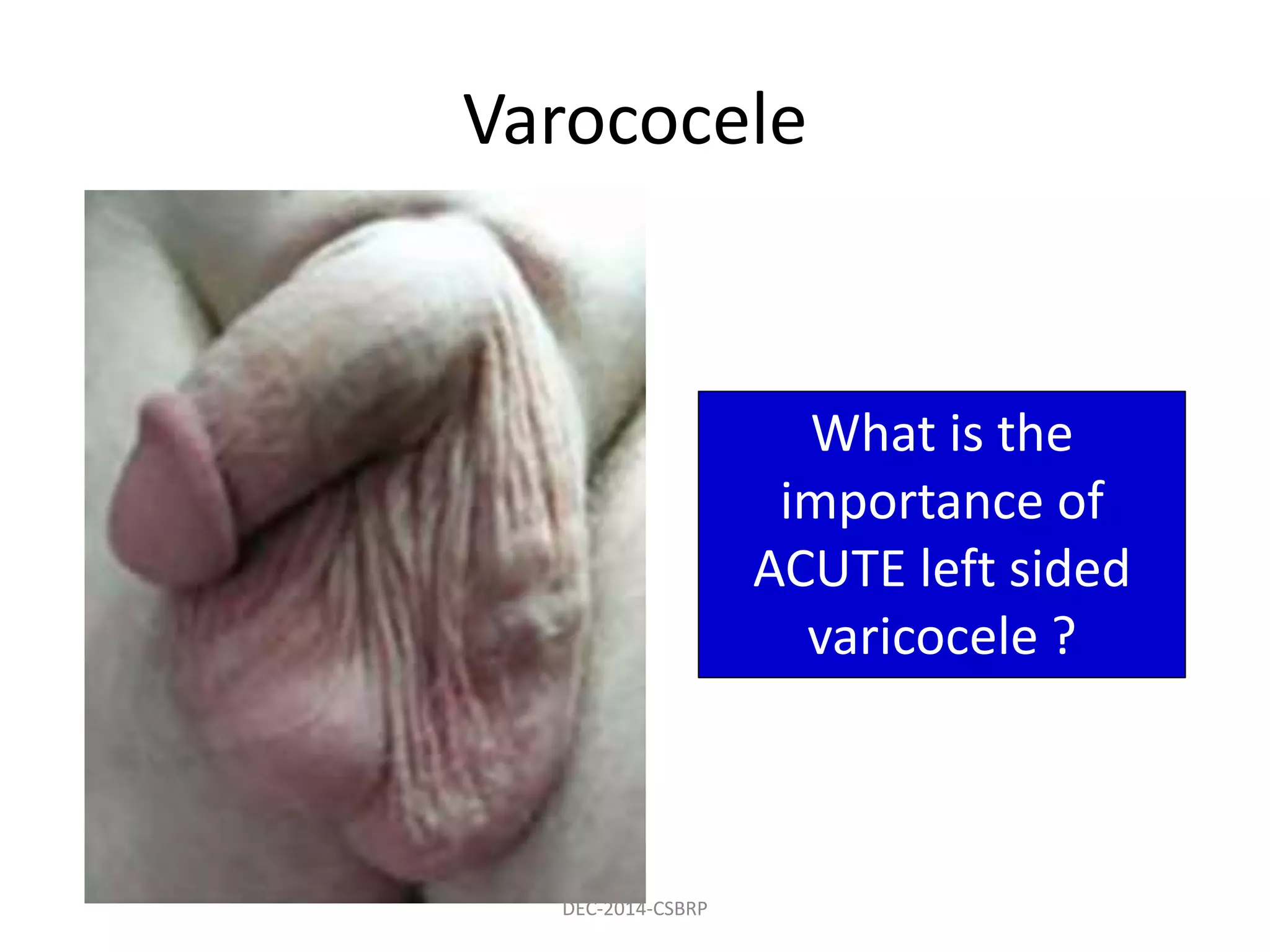 Varococele

What is the importance of ACUTE left sided varicocele ?

DEC-2014-CSBRP